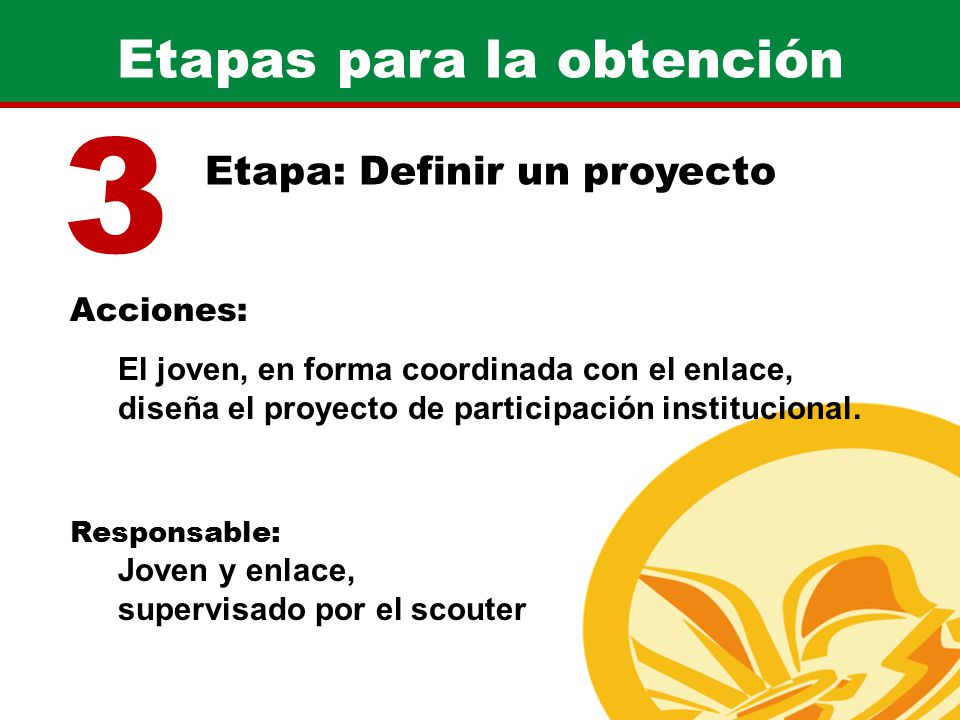 Etapas para la obtención

3

Etapa: Definir un proyecto

Acciones:

El joven, en forma coordinada con el enlace, diseña el proyecto de participación institucional.

Responsable:

Joven y enlace,
supervisado por el scouter